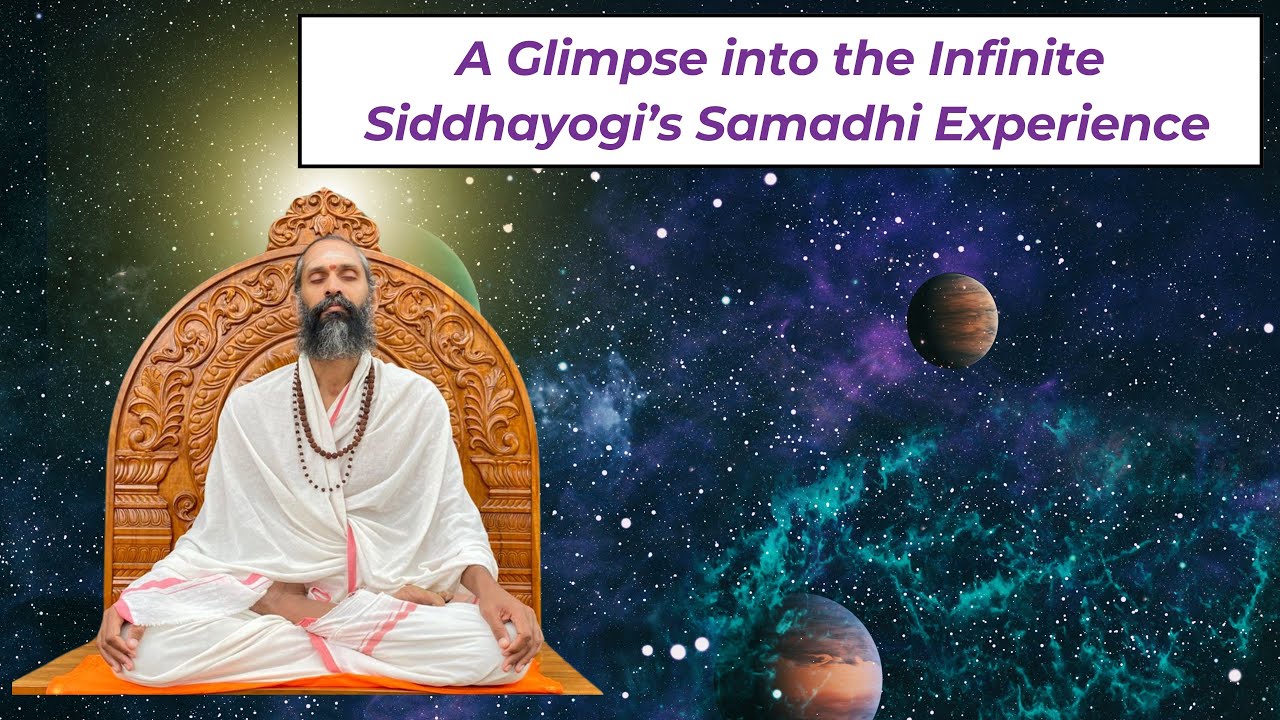 A Glimpse into the Infinite
Siddhayogi's Samadhi Experience